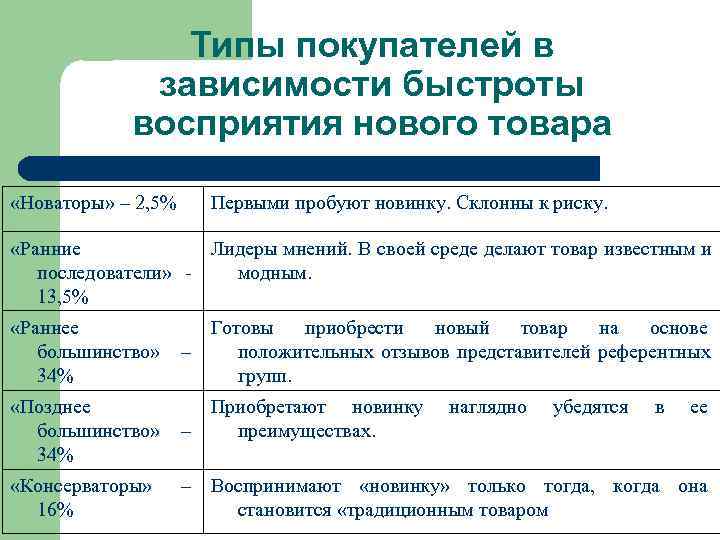 Типы покупателей в зависимости быстроты восприятия нового товара

| | |
|---|---|
| «Новаторы» – 2,5% | Первыми пробуют новинку. Склонны к риску. |
| «Ранние последователи» - 13,5% | Лидеры мнений. В своей среде делают товар известным и модным. |
| «Раннее большинство» – 34% | Готовы приобрести новый товар на основе положительных отзывов представителей референтных групп. |
| «Позднее большинство» – 34% | Приобретают новинку наглядно убедятся в ее преимуществах. |
| «Консерваторы» – 16% | Воспринимают «новинку» только тогда, когда она становится «традиционным товаром |